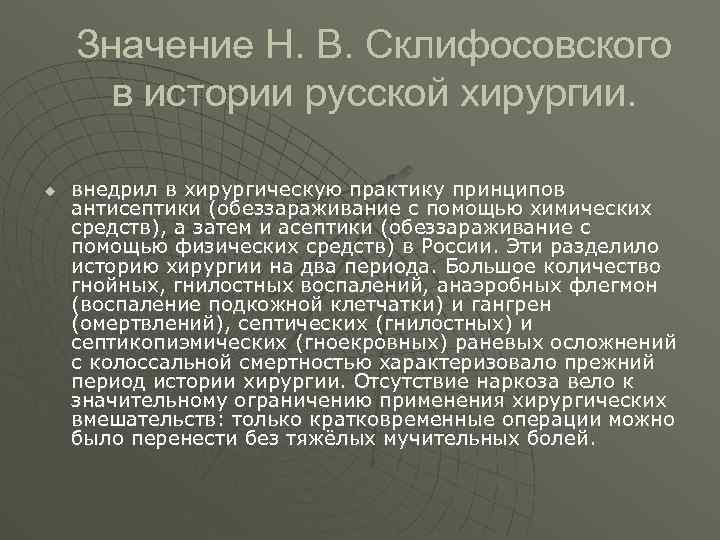 Значение Н. В. Склифосовского в истории русской хирургии.

внедрил в хирургическую практику принципов антисептики (обеззараживание с помощью химических средств), а затем и асептики (обеззараживание с помощью физических средств) в России. Эти разделило историю хирургии на два периода. Большое количество гнойных, гнилостных воспалений, анаэробных флегмон (воспаление подкожной клетчатки) и гангрен (омертвлений), септических (гнилостных) и септикопиэмических (гноекровных) раневых осложнений с колоссальной смертностью характеризовало прежний период истории хирургии. Отсутствие наркоза вело к значительному ограничению применения хирургических вмешательств: только кратковременные операции можно было перенести без тяжёлых мучительных болей.